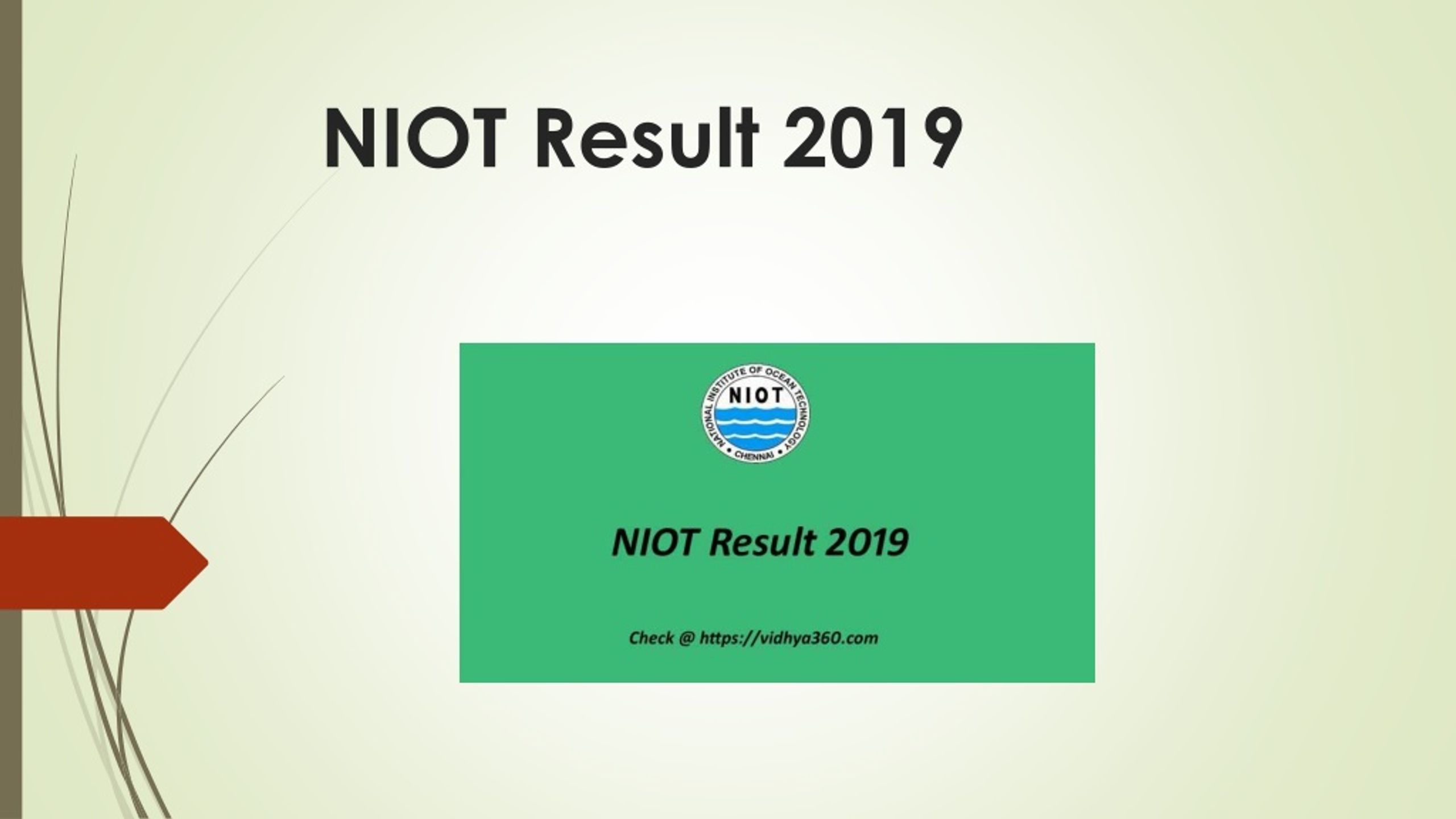 NIOT Result 2019

NATIONAL INSTITUTE OF OCEAN TECHNOLOGY
NIOT
CHENNAI

NIOT Result 2019

Check @ https://vidhya360.com